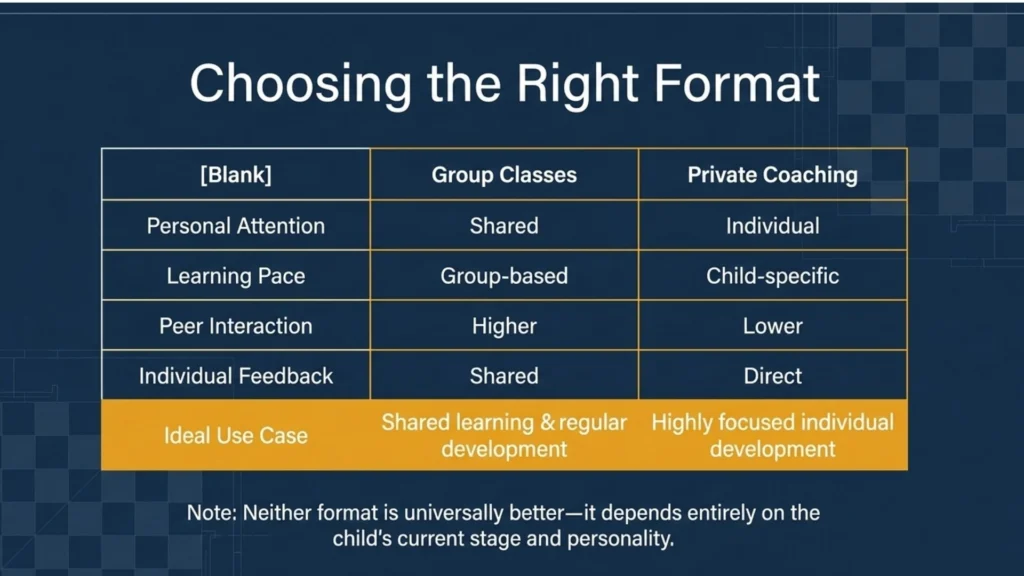 Choosing the Right Format

| [Blank] | Group Classes | Private Coaching |
|---|---|---|
| Personal Attention | Shared | Individual |
| Learning Pace | Group-based | Child-specific |
| Peer Interaction | Higher | Lower |
| Individual Feedback | Shared | Direct |
| Ideal Use Case | Shared learning & regular development | Highly focused individual development |

Note: Neither format is universally better—it depends entirely on the child's current stage and personality.